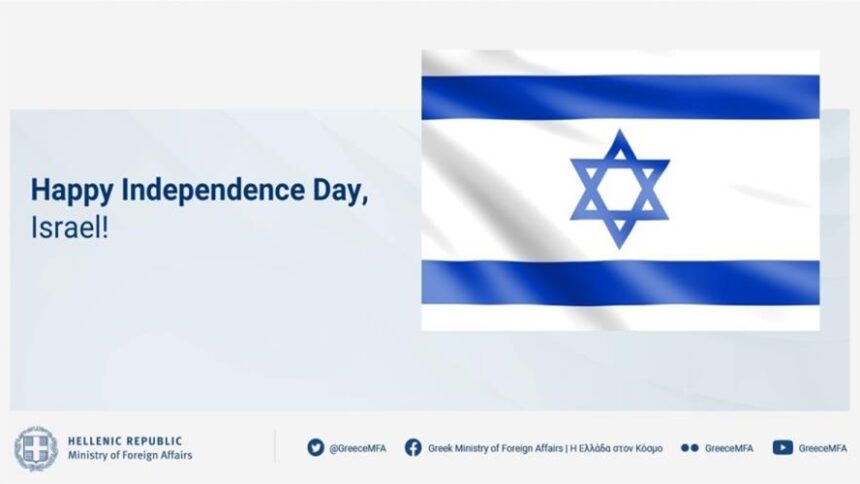 Happy Independence Day,
Israel!

HELLENIC REPUBLIC
Ministry of Foreign Affairs

@GreeceMFA

Greek Ministry of Foreign Affairs | Η Ελλάδα στον Κόσμο

GreeceMFA

GreeceMFA